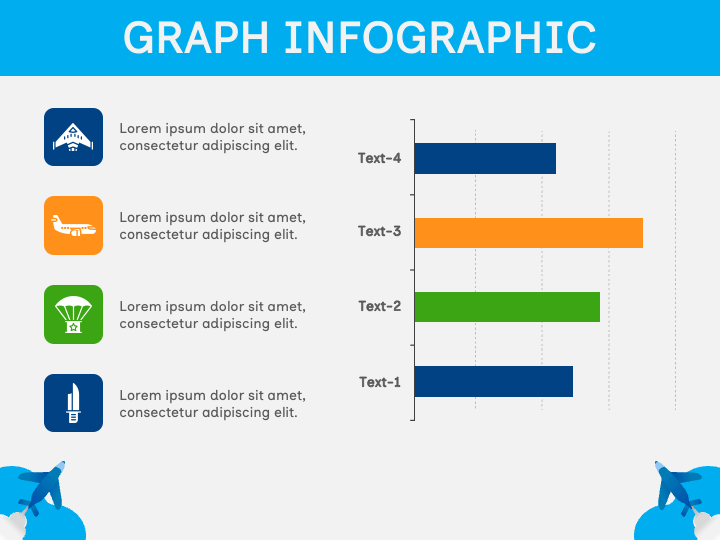 GRAPH INFOGRAPHIC

Lorem ipsum dolor sit amet, consectetur adipiscing elit.

Lorem ipsum dolor sit amet, consectetur adipiscing elit.

Lorem ipsum dolor sit amet, consectetur adipiscing elit.

Lorem ipsum dolor sit amet, consectetur adipiscing elit.

Text-4
Text-3
Text-2
Text-1